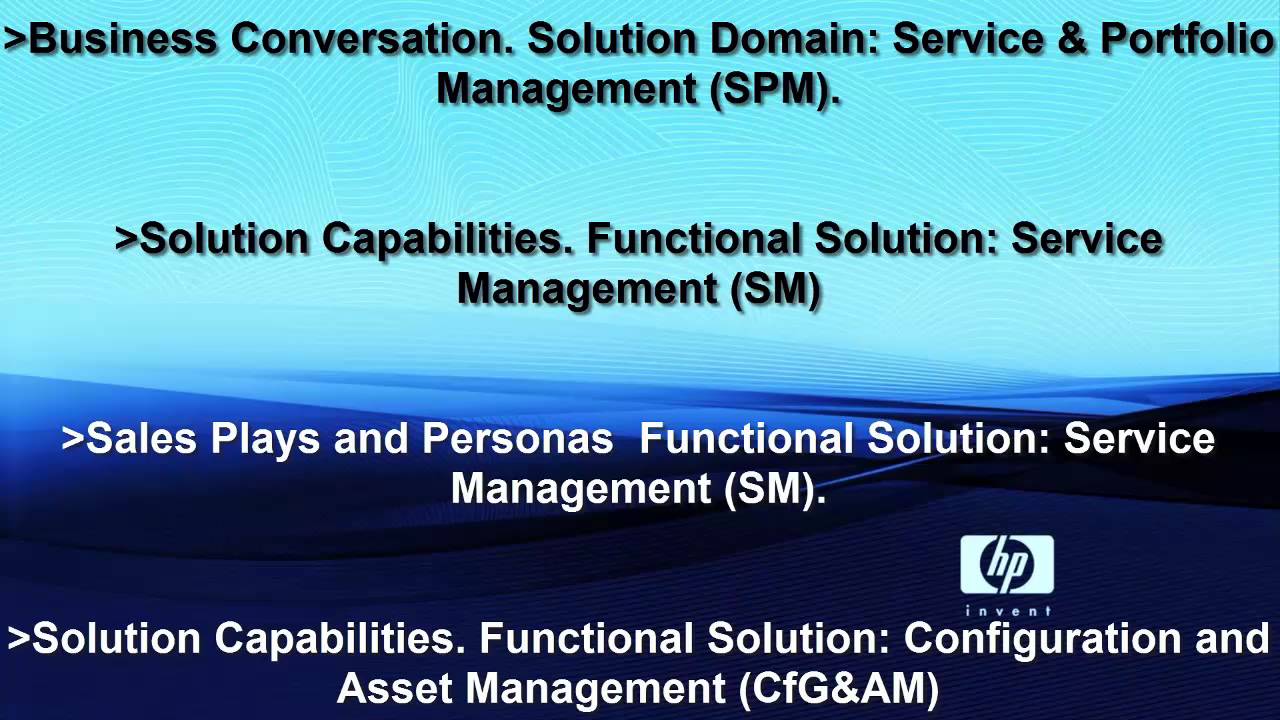 >Business Conversation. Solution Domain: Service & Portfolio Management (SPM).

>Solution Capabilities. Functional Solution: Service Management (SM)

>Sales Plays and Personas  Functional Solution: Service Management (SM).

hp
invent

>Solution Capabilities. Functional Solution: Configuration and Asset Management (CfG&AM)